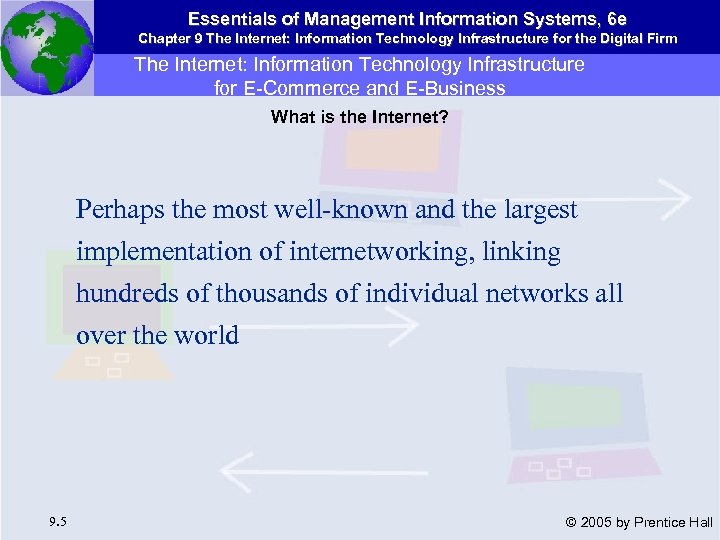 Essentials of Management Information Systems, 6e
Chapter 9 The Internet: Information Technology Infrastructure for the Digital Firm

The Internet: Information Technology Infrastructure for E-Commerce and E-Business

What is the Internet?

Perhaps the most well-known and the largest implementation of internetworking, linking hundreds of thousands of individual networks all over the world

9.5

© 2005 by Prentice Hall